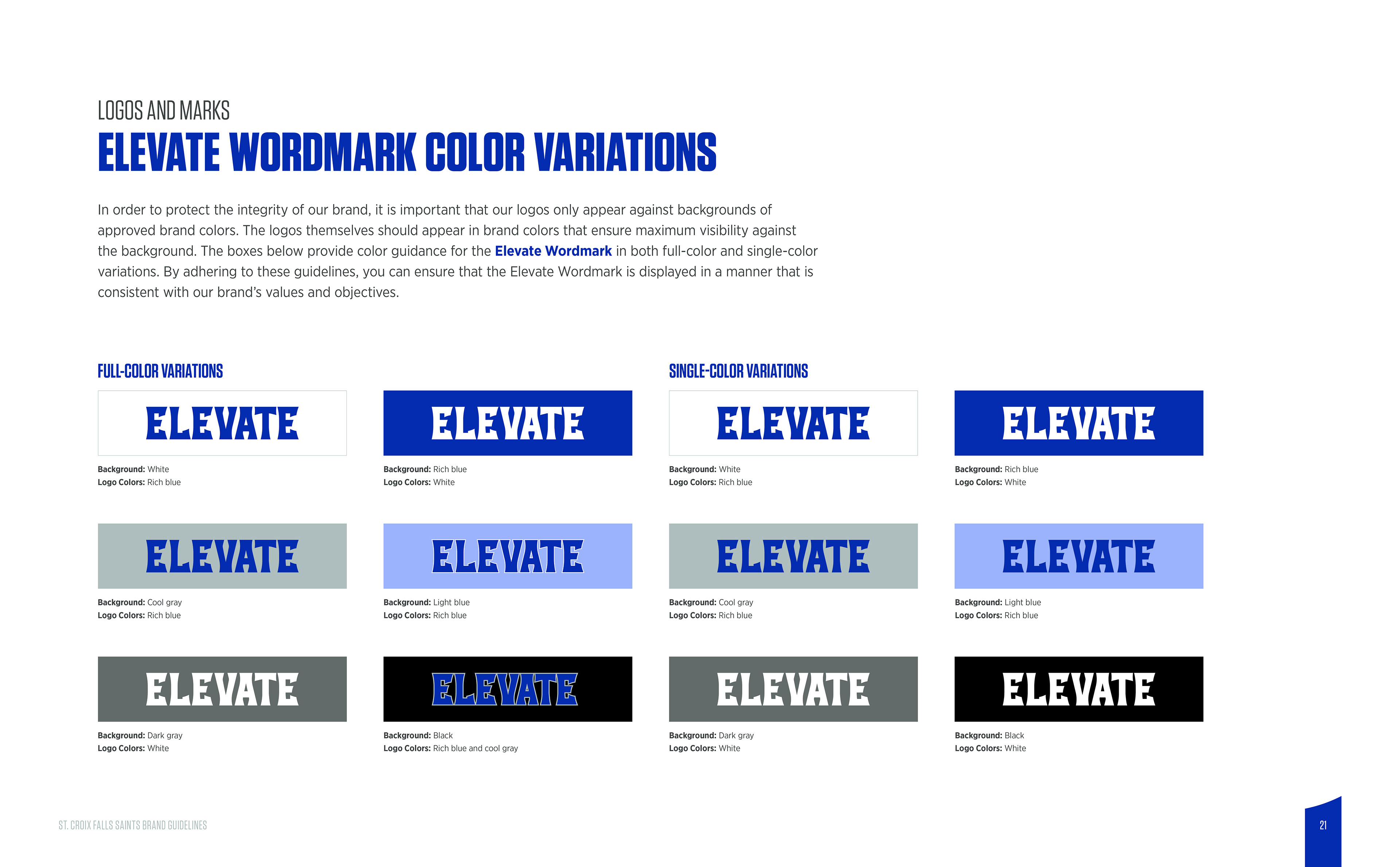 LOGOS AND MARKS

ELEVATE WORDMARK COLOR VARIATIONS

In order to protect the integrity of our brand, it is important that our logos only appear against backgrounds of approved brand colors. The logos themselves should appear in brand colors that ensure maximum visibility against the background. The boxes below provide color guidance for the Elevate Wordmark in both full-color and single-color variations. By adhering to these guidelines, you can ensure that the Elevate Wordmark is displayed in a manner that is consistent with our brand's values and objectives.

FULL-COLOR VARIATIONS

ELEVATE

Background: White
Logo Colors: Rich blue

ELEVATE

Background: Rich blue
Logo Colors: White

ELEVATE

Background: Cool gray
Logo Colors: Rich blue

ELEVATE

Background: Light blue
Logo Colors: Rich blue

ELEVATE

Background: Dark gray
Logo Colors: White

ELEVATE

Background: Black
Logo Colors: Rich blue and cool gray

SINGLE-COLOR VARIATIONS

ELEVATE

Background: White
Logo Colors: Rich blue

ELEVATE

Background: Rich blue
Logo Colors: White

ELEVATE

Background: Cool gray
Logo Colors: Rich blue

ELEVATE

Background: Light blue
Logo Colors: Rich blue

ELEVATE

Background: Dark gray
Logo Colors: White

ELEVATE

Background: Black
Logo Colors: White

ST. CROIX FALLS SAINTS BRAND GUIDELINES

21